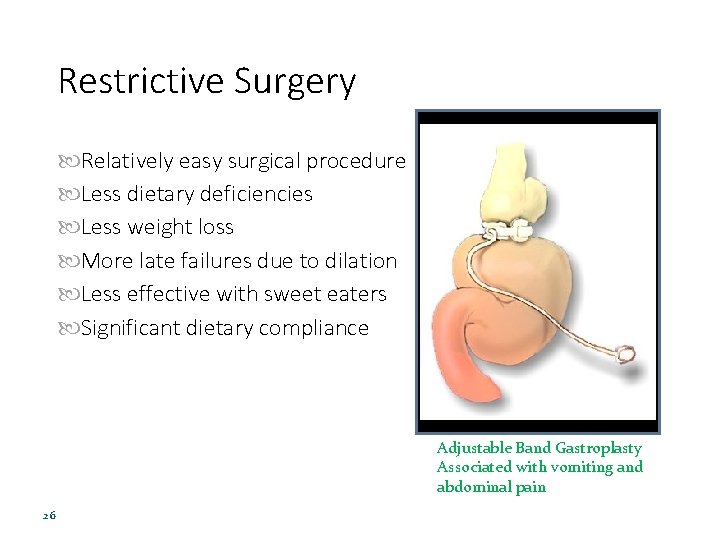 Restrictive Surgery

Relatively easy surgical procedure
Less dietary deficiencies
Less weight loss
More late failures due to dilation
Less effective with sweet eaters
Significant dietary compliance

Adjustable Band Gastroplasty
Associated with vomiting and abdominal pain

26